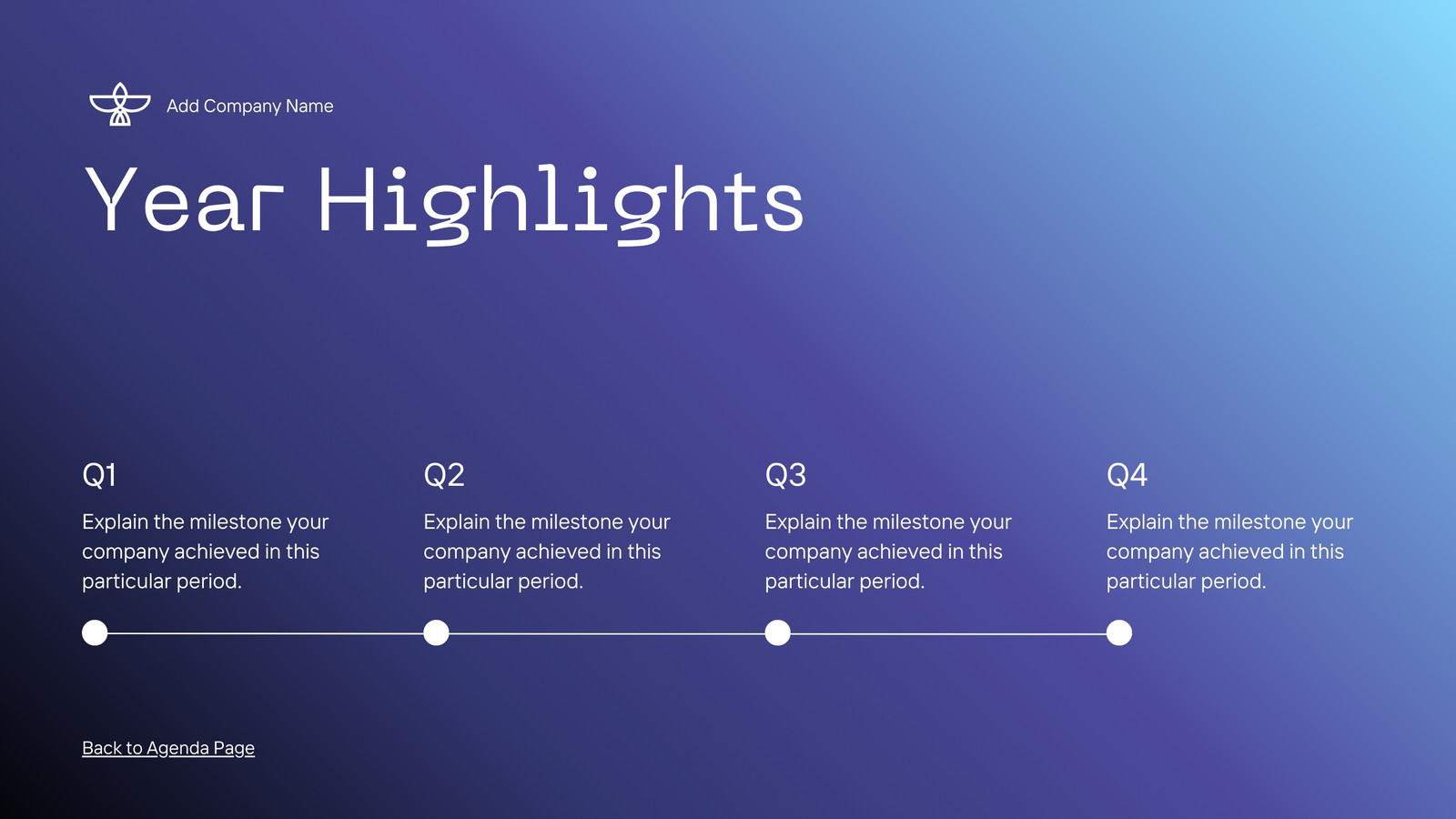 Add Company Name

Year Highlights

Q1

Explain the milestone your company achieved in this particular period.

Q2

Explain the milestone your company achieved in this particular period.

Q3

Explain the milestone your company achieved in this particular period.

Q4

Explain the milestone your company achieved in this particular period.

Back to Agenda Page